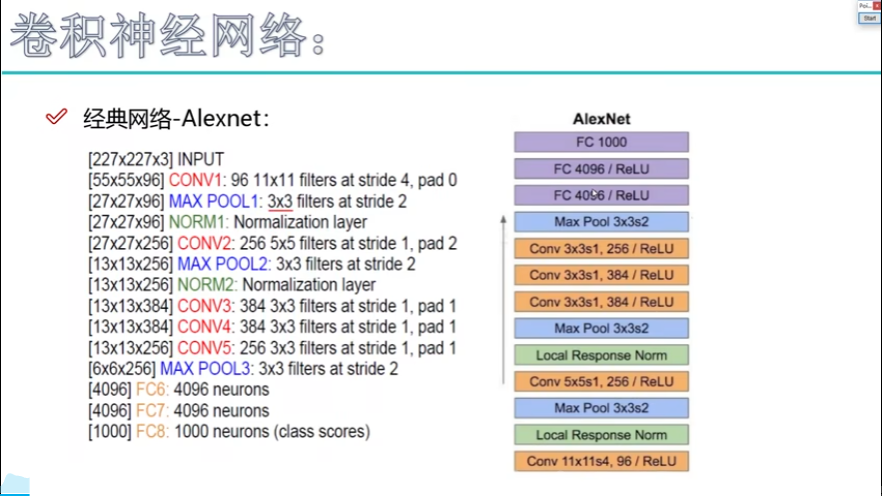 卷积神经网络：

经典网络-Alexnet：

[227x227x3] INPUT
[55x55x96] CONV1: 96 11x11 filters at stride 4, pad 0
[27x27x96] MAX POOL1: 3x3 filters at stride 2
[27x27x96] NORM1: Normalization layer
[27x27x256] CONV2: 256 5x5 filters at stride 1, pad 2
[13x13x256] MAX POOL2: 3x3 filters at stride 2
[13x13x256] NORM2: Normalization layer
[13x13x384] CONV3: 384 3x3 filters at stride 1, pad 1
[13x13x384] CONV4: 384 3x3 filters at stride 1, pad 1
[13x13x256] CONV5: 256 3x3 filters at stride 1, pad 1
[6x6x256] MAX POOL3: 3x3 filters at stride 2
[4096] FC6: 4096 neurons
[4096] FC7: 4096 neurons
[1000] FC8: 1000 neurons (class scores)

AlexNet
FC 1000
FC 4096 / ReLU
FC 4096 / ReLU
Max Pool 3x3s2
Conv 3x3s1, 256 / ReLU
Conv 3x3s1, 384 / ReLU
Conv 3x3s1, 384 / ReLU
Max Pool 3x3s2
Local Response Norm
Conv 5x5s1, 256 / ReLU
Max Pool 3x3s2
Local Response Norm
Conv 11x11s4, 96 / ReLU

Poi...
Start